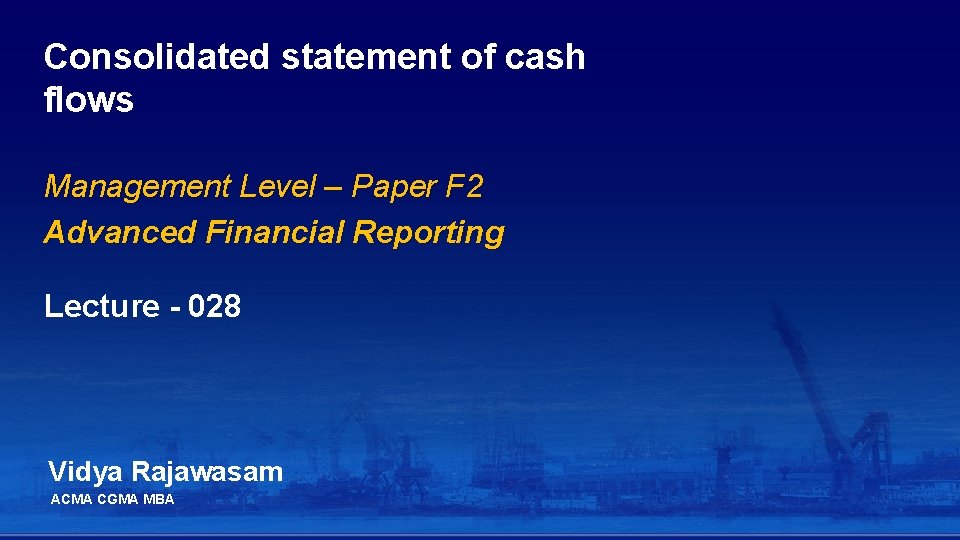 Consolidated statement of cash flows

Management Level – Paper F2
Advanced Financial Reporting

Lecture - 028

Vidya Rajawasam
ACMA CGMA MBA